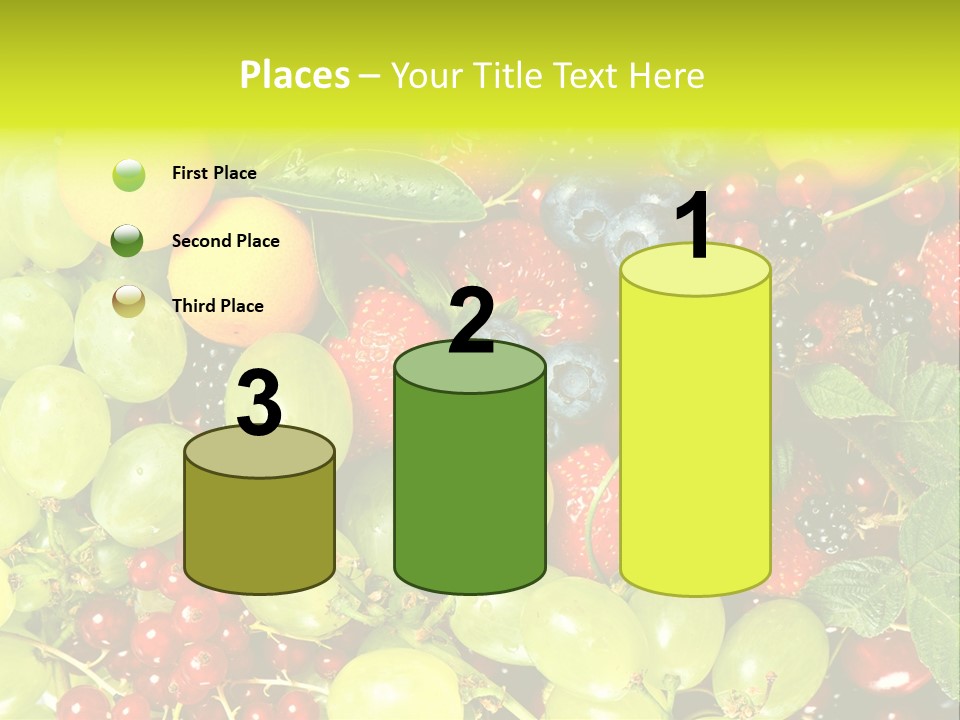 Places – Your Title Text Here

First Place

Second Place

Third Place

3

2

1